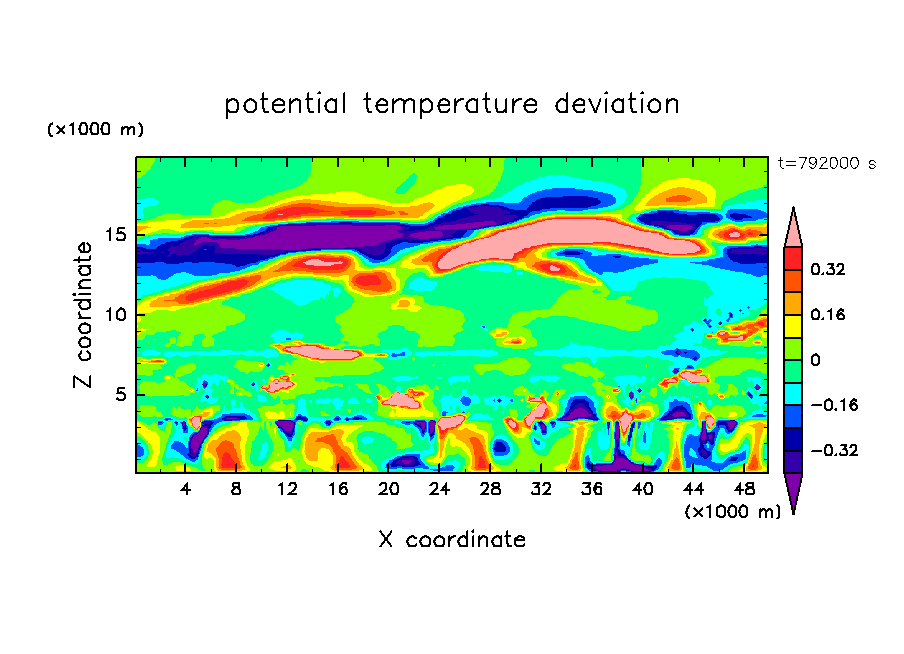 potential temperature deviation

(×1000 m)

t=792000 s

Z coordinate

15
10
5

4 8 12 16 20 24 28 32 36 40 44 48

(×1000 m)

X coordinate

0.32
0.16
0
−0.16
−0.32